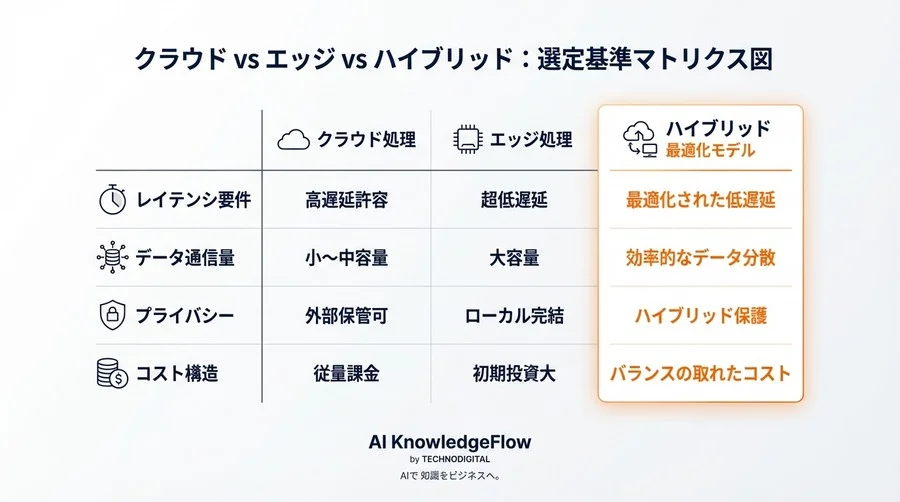 クラウド vs エッジ vs ハイブリッド：選定基準マトリクス図

| | クラウド処理 | エッジ処理 | ハイブリッド 最適化モデル |
|---|---|---|---|
| レイテンシ要件 | 高遅延許容 | 超低遅延 | 最適化された低遅延 |
| データ通信量 | 小〜中容量 | 大容量 | 効率的なデータ分散 |
| プライバシー | 外部保管可 | ローカル完結 | ハイブリッド保護 |
| コスト構造 | 従量課金 | 初期投資大 | バランスの取れたコスト |

AI KnowledgeFlow
by TECHNODIGITAL
AIで 知識をビジネスへ。